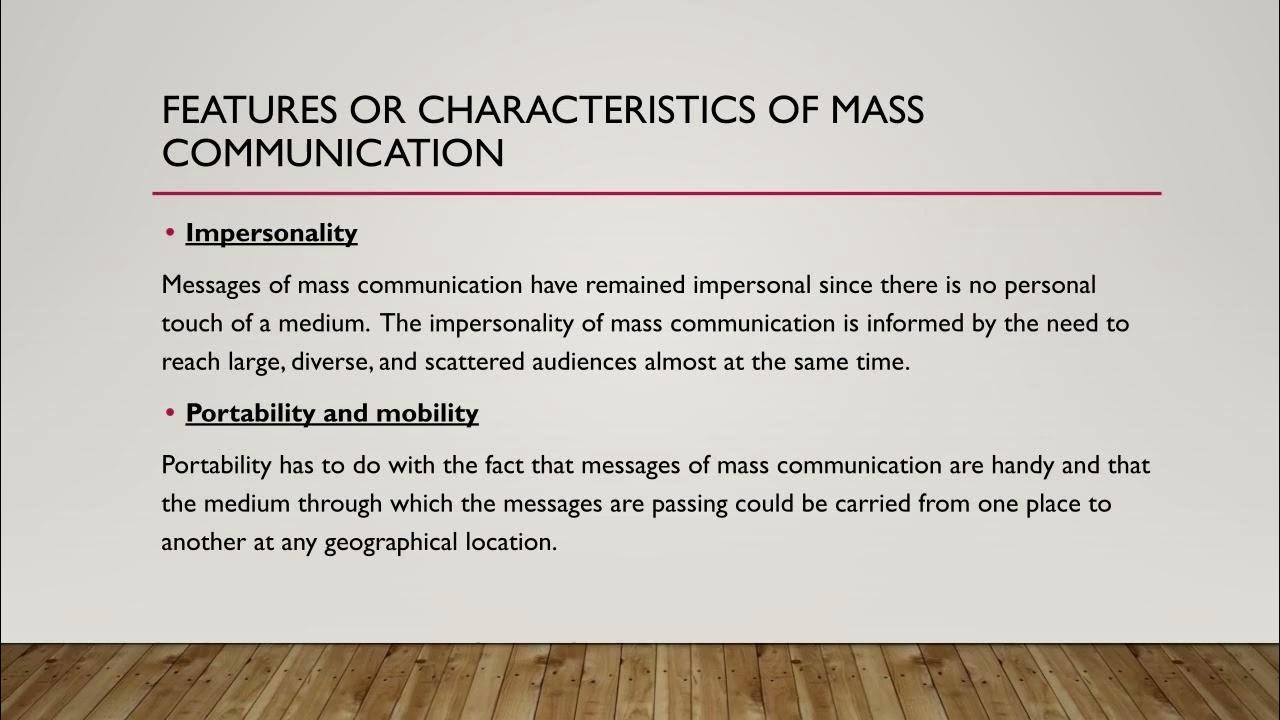 FEATURES OR CHARACTERISTICS OF MASS COMMUNICATION

• Impersonality

Messages of mass communication have remained impersonal since there is no personal touch of a medium. The impersonality of mass communication is informed by the need to reach large, diverse, and scattered audiences almost at the same time.

• Portability and mobility

Portability has to do with the fact that messages of mass communication are handy and that the medium through which the messages are passing could be carried from one place to another at any geographical location.